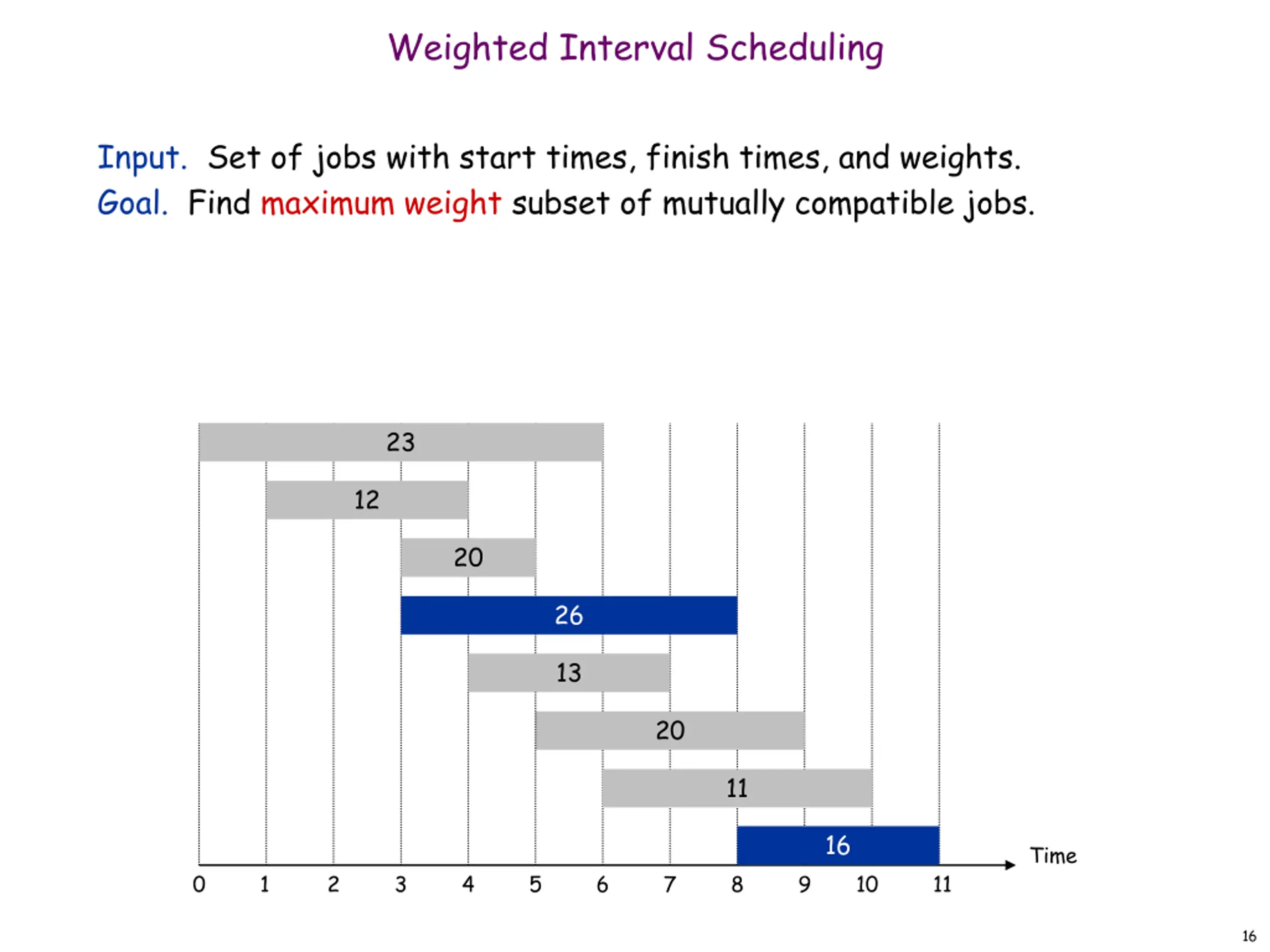 Weighted Interval Scheduling

Input. Set of jobs with start times, finish times, and weights.
Goal. Find maximum weight subset of mutually compatible jobs.

23
12
20
26
13
20
11
16

Time

0 1 2 3 4 5 6 7 8 9 10 11

16